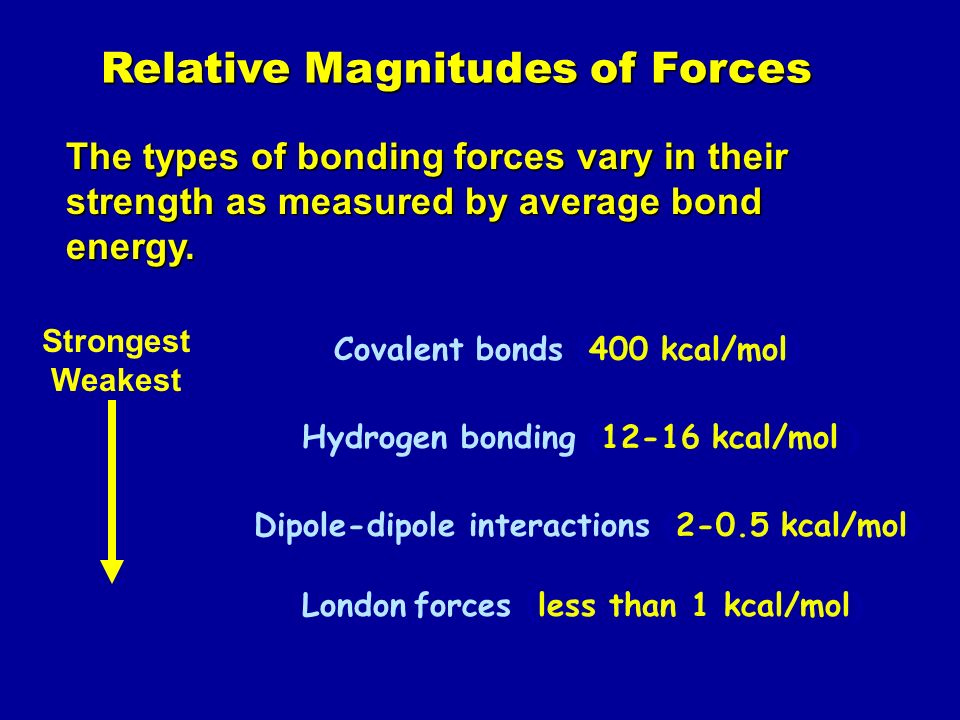 Relative Magnitudes of Forces

The types of bonding forces vary in their strength as measured by average bond energy.

Strongest
Weakest

Covalent bonds 400 kcal/mol

Hydrogen bonding 12-16 kcal/mol

Dipole-dipole interactions 2-0.5 kcal/mol

London forces less than 1 kcal/mol